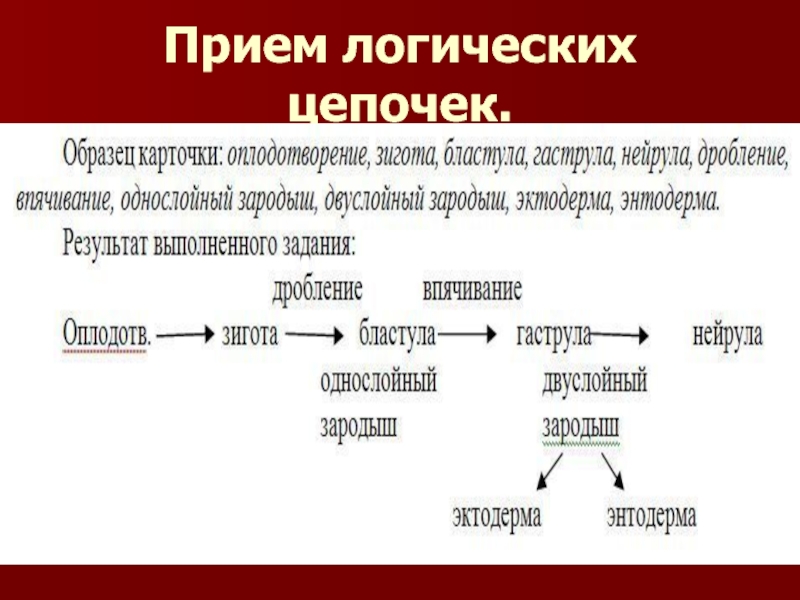 Прием логических цепочек.

Образец карточки: оплодотворение, зигота, бластула, гаструла, нейрула, дробление, впячивание, однослойный зародыш, двуслойный зародыш, эктодерма, энтодерма.

Результат выполненного задания:

дробление
впячивание

Оплодотв. → зигота → бластула → гаструла → нейрула

однослойный зародыш

двуслойный зародыш

эктодерма
энтодерма